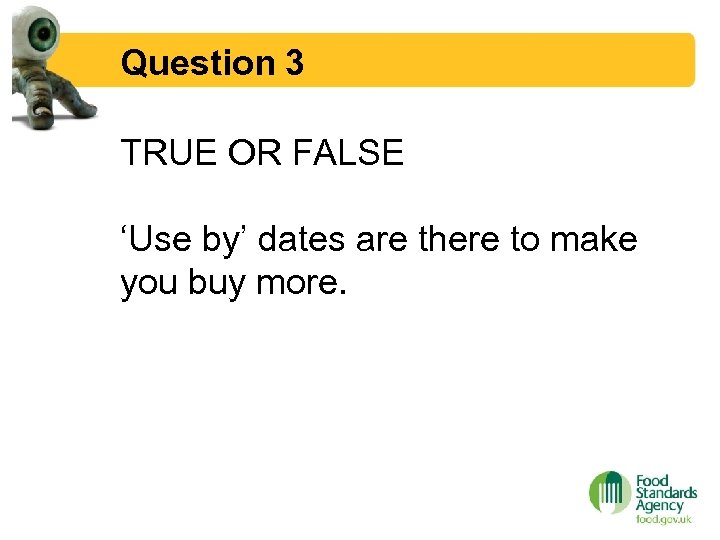 Question 3

TRUE OR FALSE

‘Use by’ dates are there to make you buy more.

Food Standards Agency
food.gov.uk